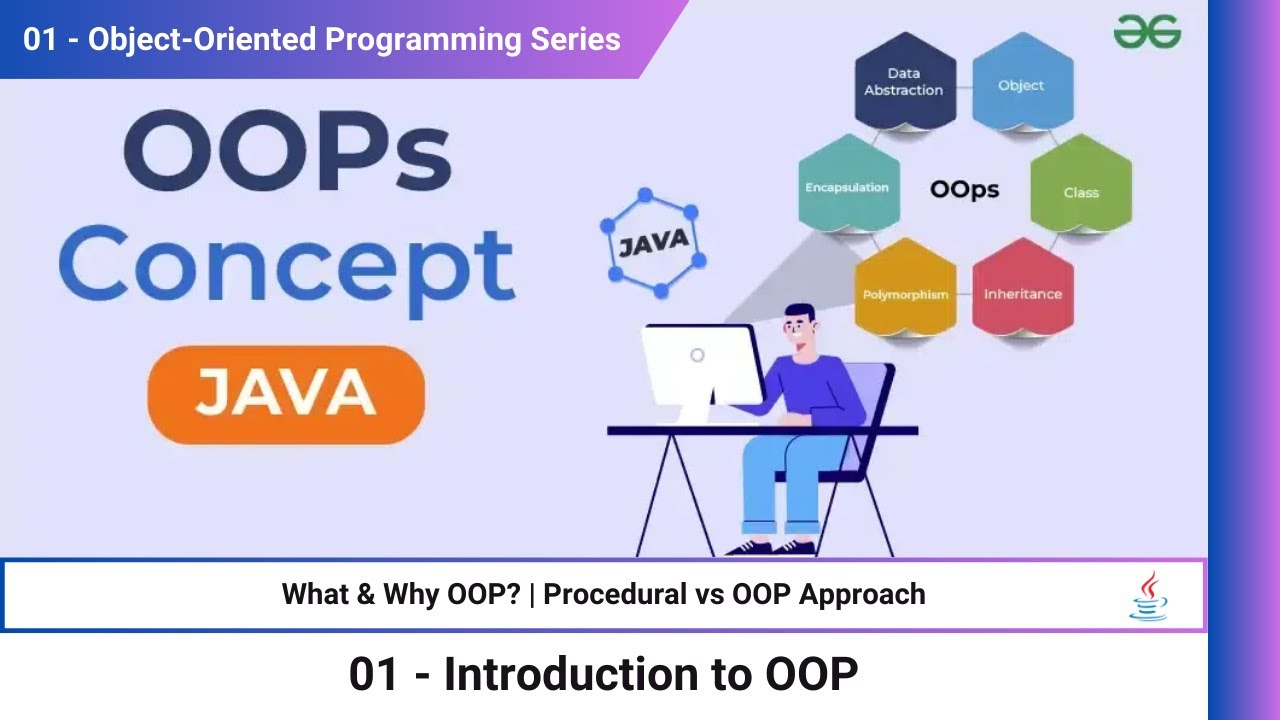 01 - Object-Oriented Programming Series

OOPs Concept

JAVA

JAVA

Data Abstraction

Object

Encapsulation

OOps

Class

Polymorphism

Inheritance

What & Why OOP? | Procedural vs OOP Approach

01 - Introduction to OOP